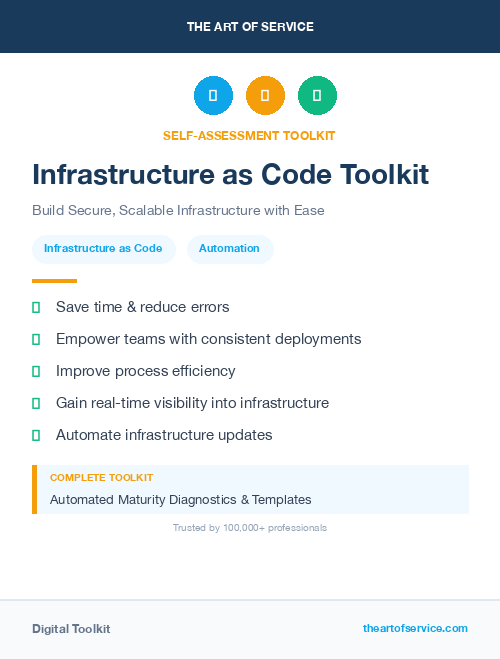 THE ART OF SERVICE

SELF-ASSESSMENT TOOLKIT

Infrastructure as Code Toolkit

Build Secure, Scalable Infrastructure with Ease

Infrastructure as Code

Automation

Save time & reduce errors

Empower teams with consistent deployments

Improve process efficiency

Gain real-time visibility into infrastructure

Automate infrastructure updates

COMPLETE TOOLKIT

Automated Maturity Diagnostics & Templates

Trusted by 100,000+ professionals

Digital Toolkit

theartofservice.com